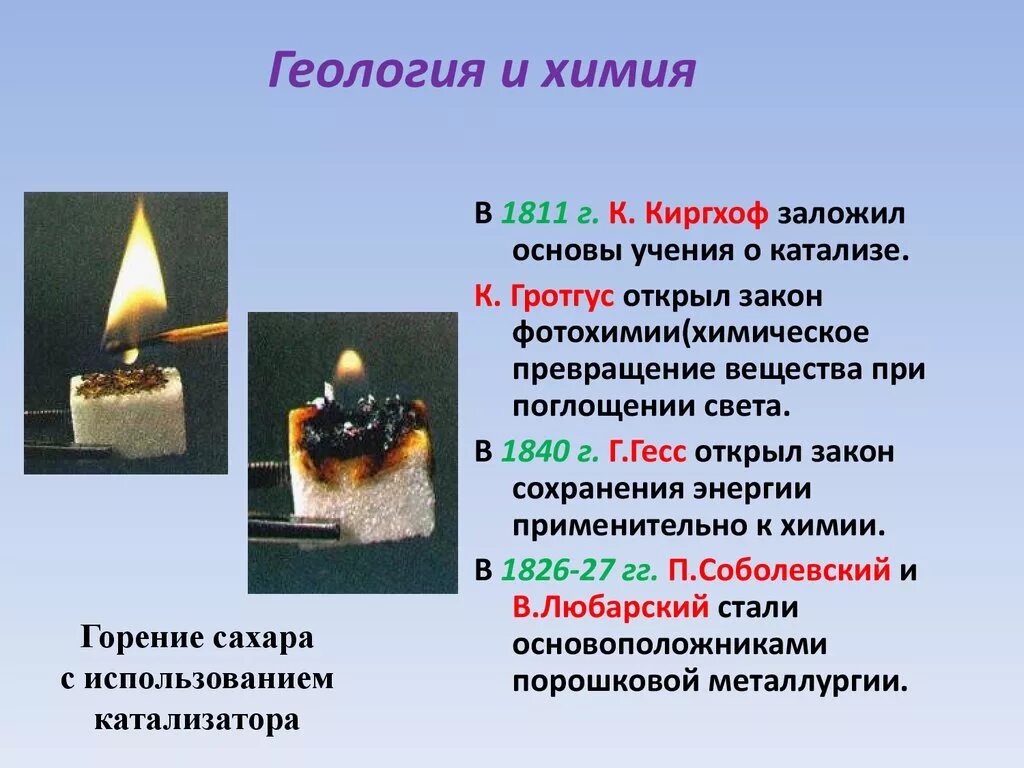 Геология и химия

В 1811 г. К. Киргхоф заложил основы учения о катализе.

К. Гротгус открыл закон фотохимии(химическое превращение вещества при поглощении света.

В 1840 г. Г.Гесс открыл закон сохранения энергии применительно к химии.

В 1826-27 гг. П.Соболевский и В.Любарский стали основоположниками порошковой металлургии.

Горение сахара с использованием катализатора